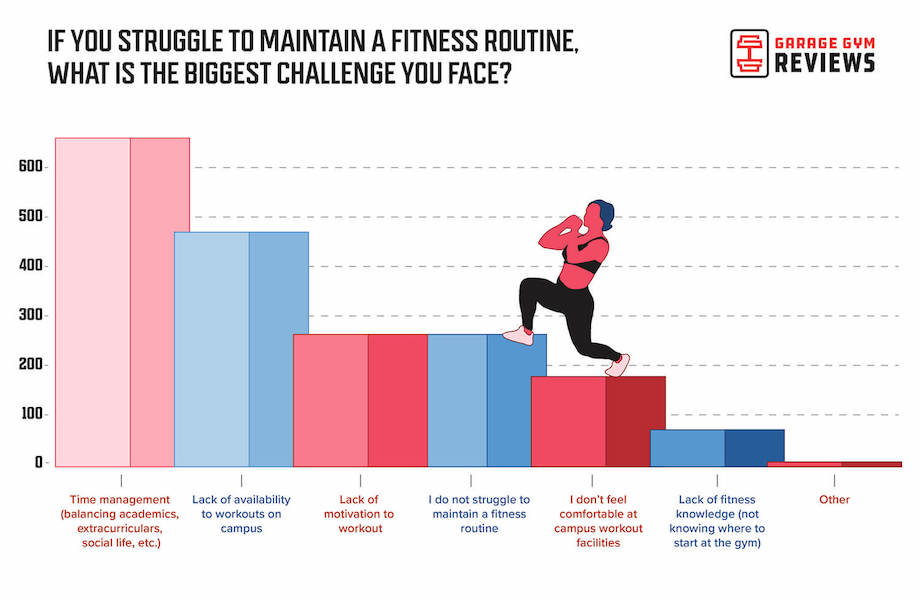 IF YOU STRUGGLE TO MAINTAIN A FITNESS ROUTINE, WHAT IS THE BIGGEST CHALLENGE YOU FACE?

GARAGE GYM REVIEWS

600
500
400
300
200
100
0

Time management (balancing academics, extracurriculars, social life, etc.)

Lack of availability to workouts on campus

Lack of motivation to workout

I do not struggle to maintain a fitness routine

I don't feel comfortable at campus workout facilities

Lack of fitness knowledge (not knowing where to start at the gym)

Other